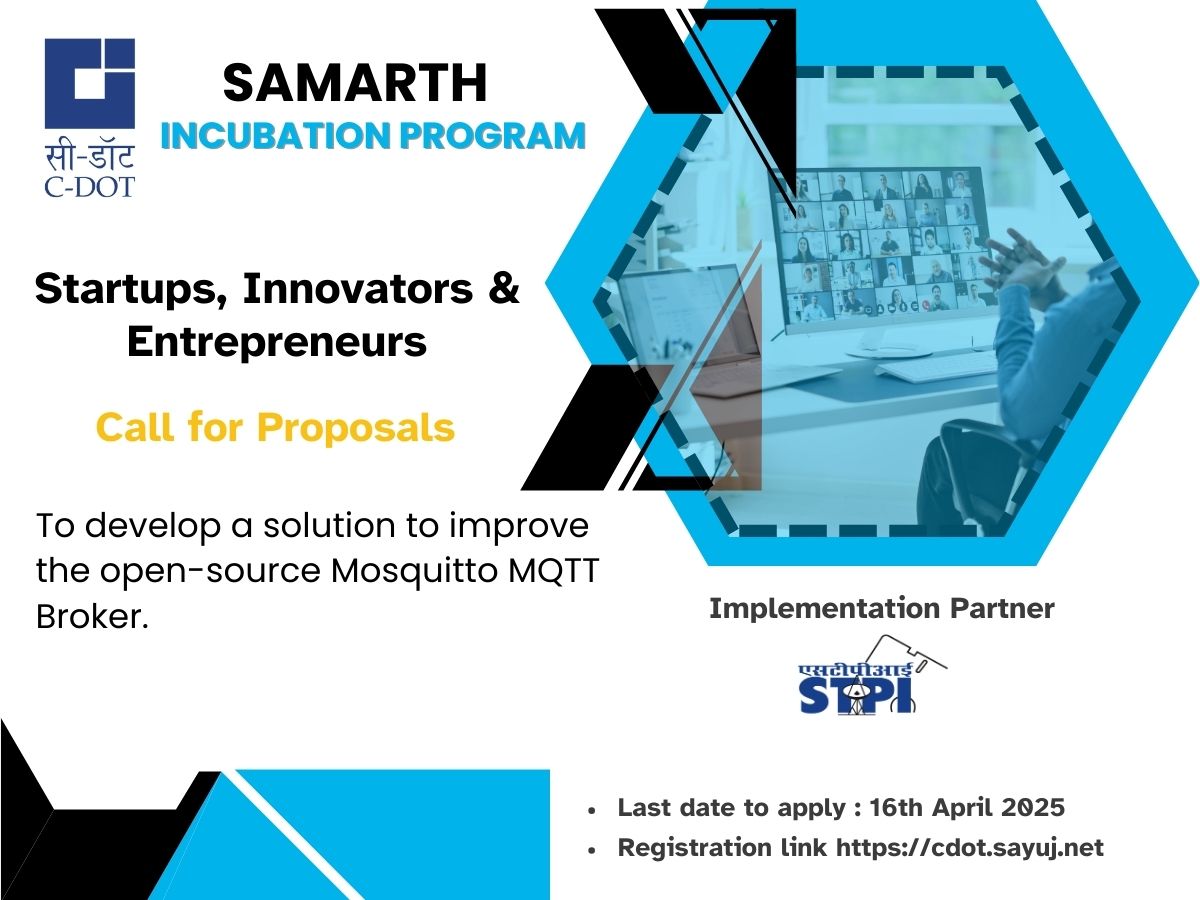 सी-डॉट
C-DOT

SAMARTH
INCUBATION PROGRAM

Startups, Innovators & Entrepreneurs

Call for Proposals

To develop a solution to improve the open-source Mosquitto MQTT Broker.

Implementation Partner

एसटीपीआई
STPI

• Last date to apply : 16th April 2025
• Registration link https://cdot.sayuj.net